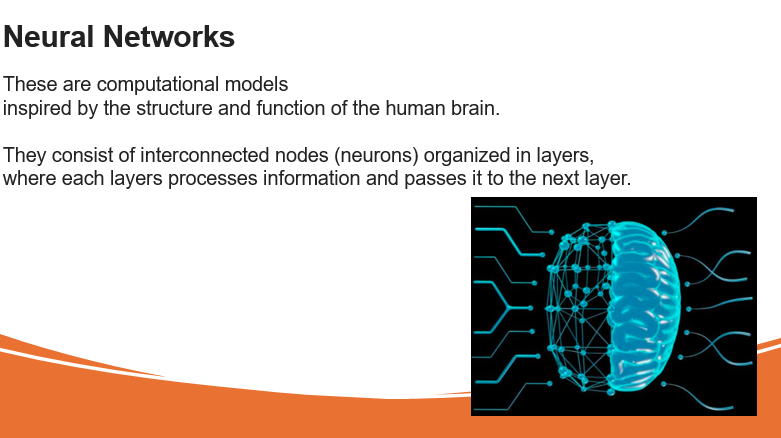 Neural Networks

These are computational models
inspired by the structure and function of the human brain.

They consist of interconnected nodes (neurons) organized in layers,
where each layers processes information and passes it to the next layer.